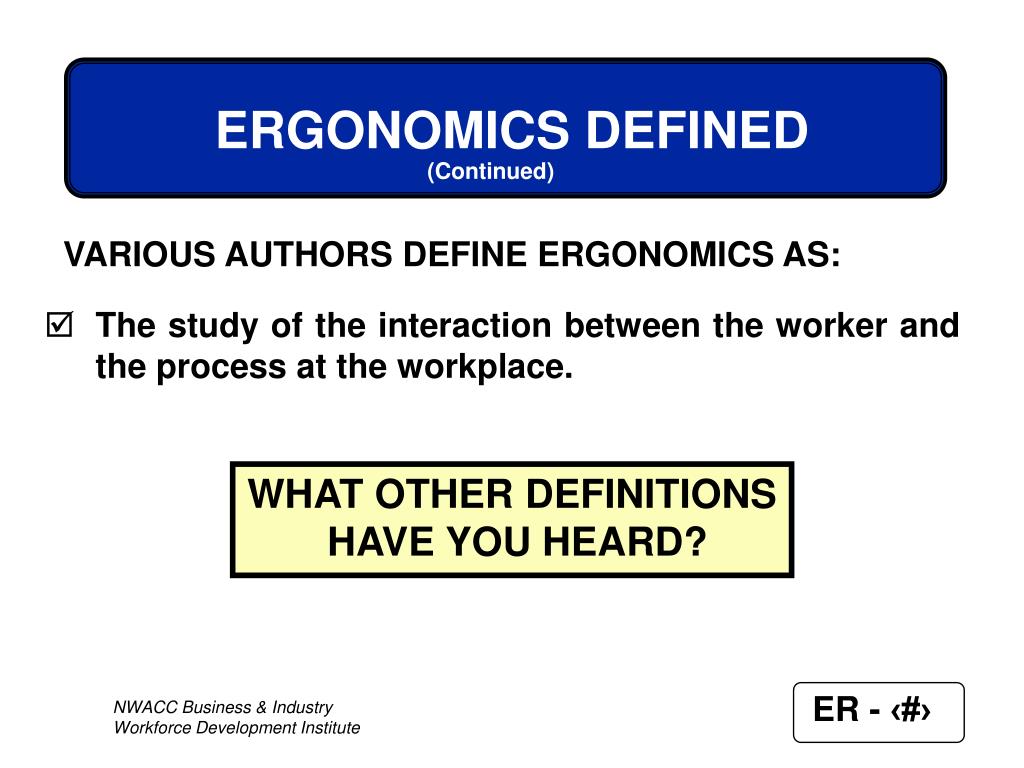 ERGONOMICS DEFINED
(Continued)

VARIOUS AUTHORS DEFINE ERGONOMICS AS:

☑ The study of the interaction between the worker and the process at the workplace.

WHAT OTHER DEFINITIONS HAVE YOU HEARD?

NWACC Business & Industry
Workforce Development Institute

ER - ‹#›